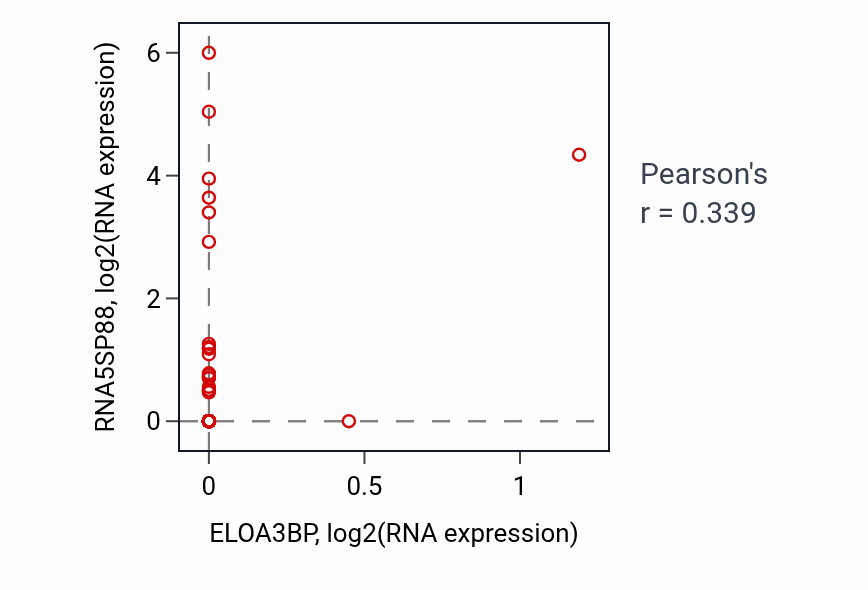 RNA5SP88, log2(RNA expression)

6
4
2
0

0
0.5
1

ELOA3BP, log2(RNA expression)

Pearson's
r = 0.339